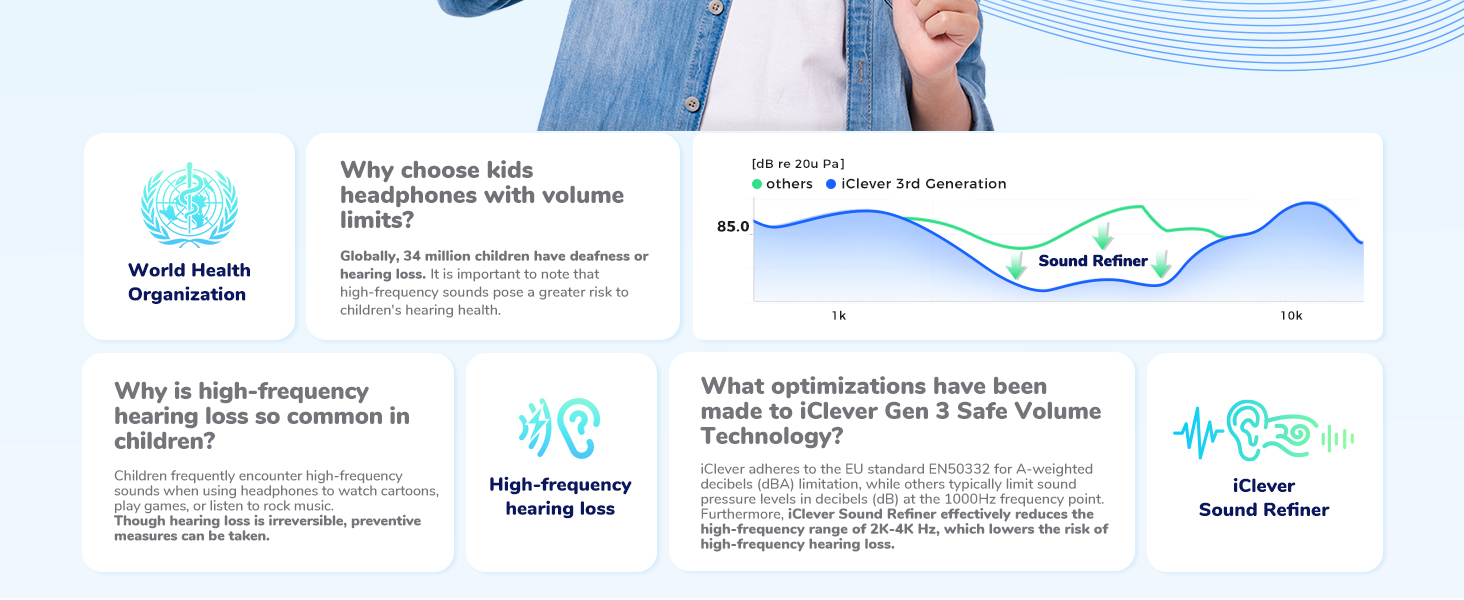 World Health Organization

Why choose kids headphones with volume limits?

Globally, 34 million children have deafness or hearing loss. It is important to note that high-frequency sounds pose a greater risk to children's hearing health.

[dB re 20u Pa]
others iClever 3rd Generation
85.0
Sound Refiner
1k
10k

Why is high-frequency hearing loss so common in children?

Children frequently encounter high-frequency sounds when using headphones to watch cartoons, play games, or listen to rock music.
Though hearing loss is irreversible, preventive measures can be taken.

High-frequency hearing loss

What optimizations have been made to iClever Gen 3 Safe Volume Technology?

iClever adheres to the EU standard EN50332 for A-weighted decibels (dBA) limitation, while others typically limit sound pressure levels in decibels (dB) at the 1000Hz frequency point. Furthermore, iClever Sound Refiner effectively reduces the high-frequency range of 2K-4K Hz, which lowers the risk of high-frequency hearing loss.

iClever Sound Refiner